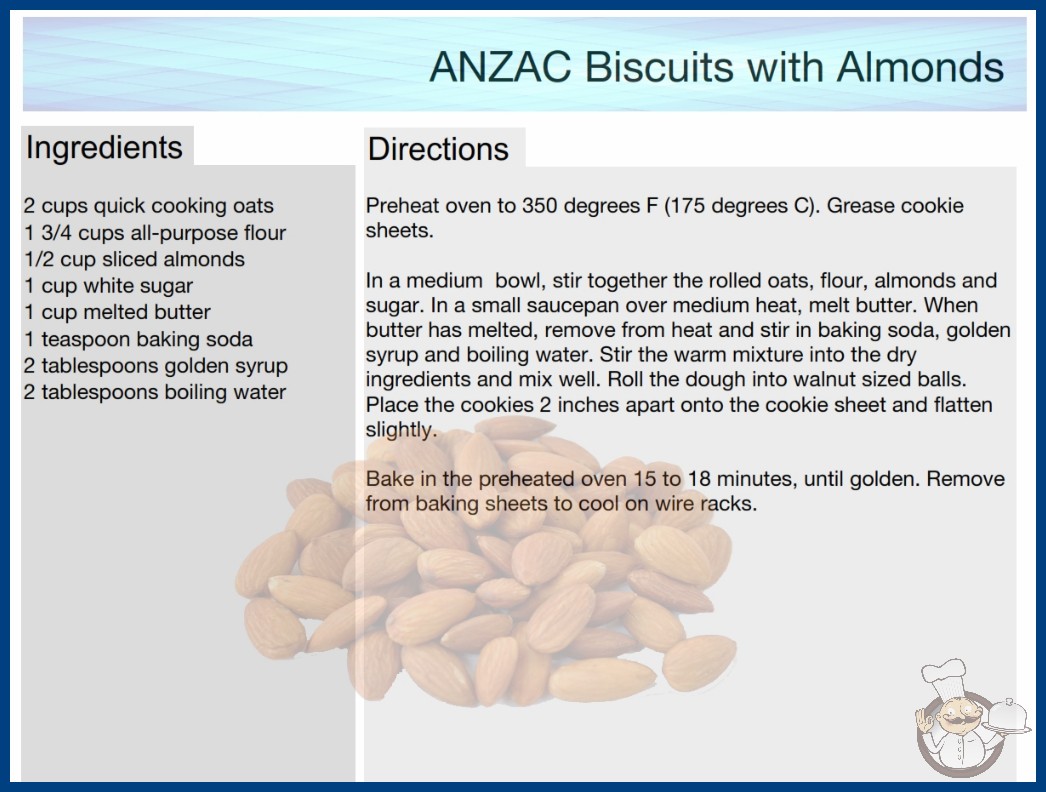 ANZAC Biscuits with Almonds

Ingredients

2 cups quick cooking oats
1 3/4 cups all-purpose flour
1/2 cup sliced almonds
1 cup white sugar
1 cup melted butter
1 teaspoon baking soda
2 tablespoons golden syrup
2 tablespoons boiling water

Directions

Preheat oven to 350 degrees F (175 degrees C). Grease cookie sheets.

In a medium bowl, stir together the rolled oats, flour, almonds and sugar. In a small saucepan over medium heat, melt butter. When butter has melted, remove from heat and stir in baking soda, golden syrup and boiling water. Stir the warm mixture into the dry ingredients and mix well. Roll the dough into walnut sized balls. Place the cookies 2 inches apart onto the cookie sheet and flatten slightly.

Bake in the preheated oven 15 to 18 minutes, until golden. Remove from baking sheets to cool on wire racks.